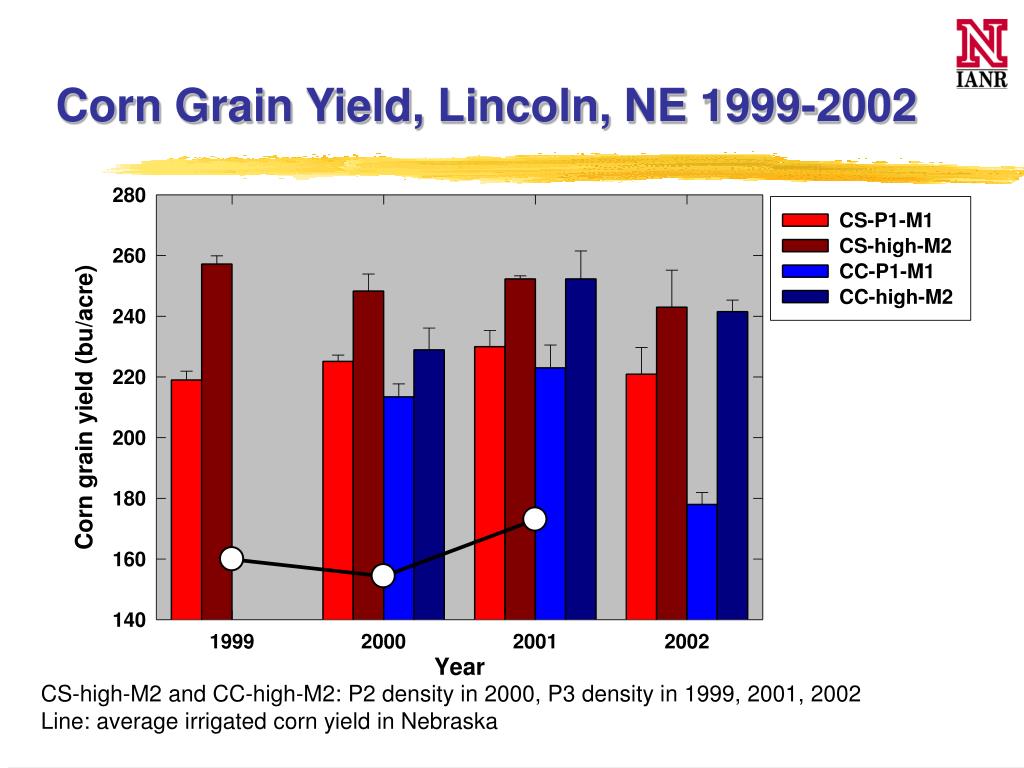 N
IANR

Corn Grain Yield, Lincoln, NE 1999-2002

Corn grain yield (bu/acre)

280
260
240
220
200
180
160
140

CS-P1-M1
CS-high-M2
CC-P1-M1
CC-high-M2

1999
2000
2001
2002

Year

CS-high-M2 and CC-high-M2: P2 density in 2000, P3 density in 1999, 2001, 2002
Line: average irrigated corn yield in Nebraska